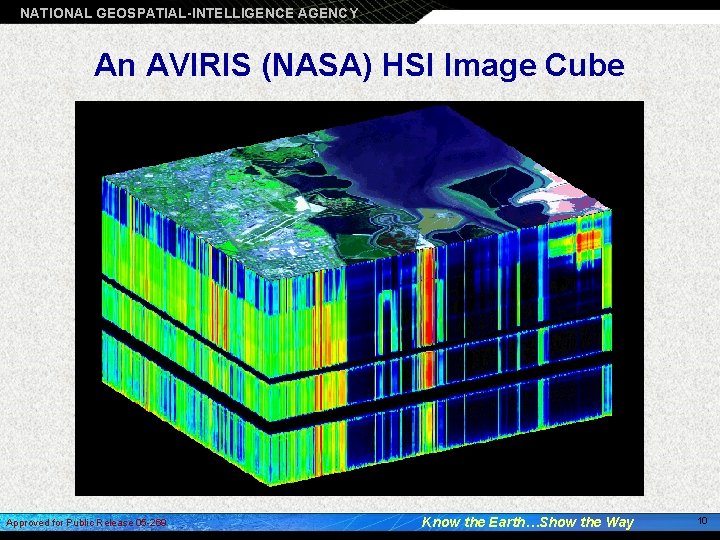 NATIONAL GEOSPATIAL-INTELLIGENCE AGENCY

An AVIRIS (NASA) HSI Image Cube

Approved for Public Release 05-269

Know the Earth…Show the Way

10